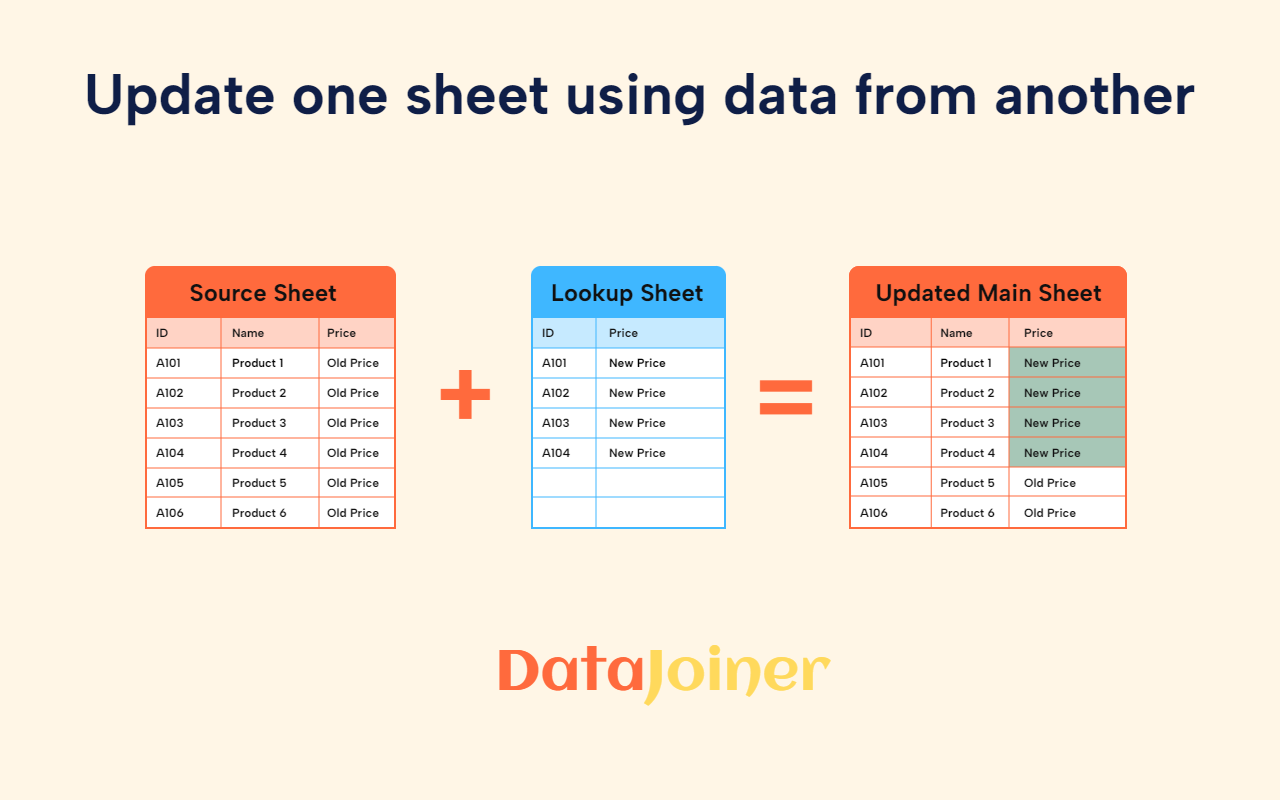 Update one sheet using data from another

Source Sheet

| ID | Name | Price |
|---|---|---|
| A101 | Product 1 | Old Price |
| A102 | Product 2 | Old Price |
| A103 | Product 3 | Old Price |
| A104 | Product 4 | Old Price |
| A105 | Product 5 | Old Price |
| A106 | Product 6 | Old Price |

+

Lookup Sheet

| ID | Price |
|---|---|
| A101 | New Price |
| A102 | New Price |
| A103 | New Price |
| A104 | New Price |
| | |
| | |

=

Updated Main Sheet

| ID | Name | Price |
|---|---|---|
| A101 | Product 1 | New Price |
| A102 | Product 2 | New Price |
| A103 | Product 3 | New Price |
| A104 | Product 4 | New Price |
| A105 | Product 5 | Old Price |
| A106 | Product 6 | Old Price |

DataJoiner